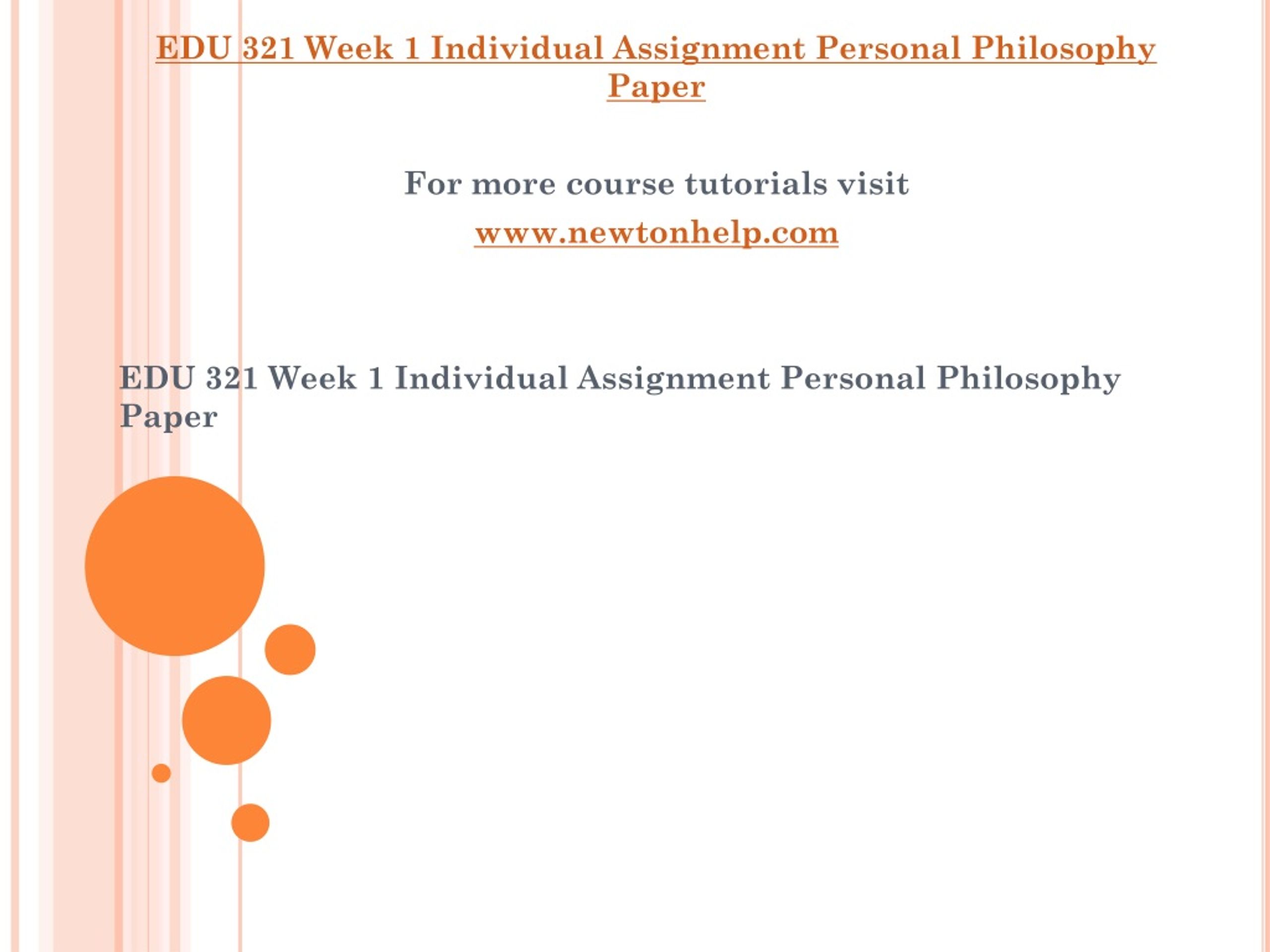 EDU 321 Week 1 Individual Assignment Personal Philosophy Paper

For more course tutorials visit
www.newtonhelp.com

EDU 321 Week 1 Individual Assignment Personal Philosophy Paper